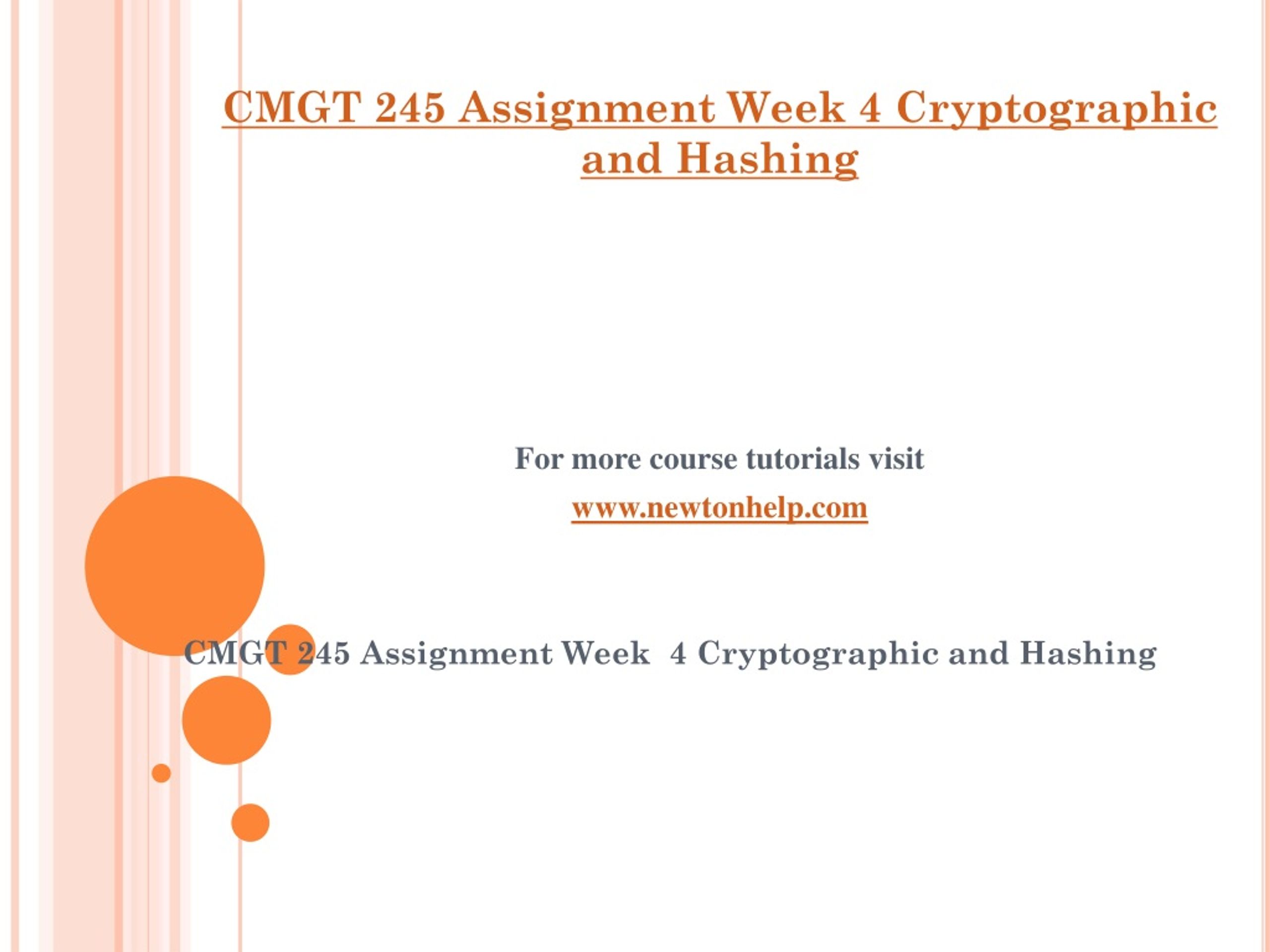 CMGT 245 Assignment Week 4 Cryptographic and Hashing

For more course tutorials visit

www.newtonhelp.com

CMGT 245 Assignment Week 4 Cryptographic and Hashing